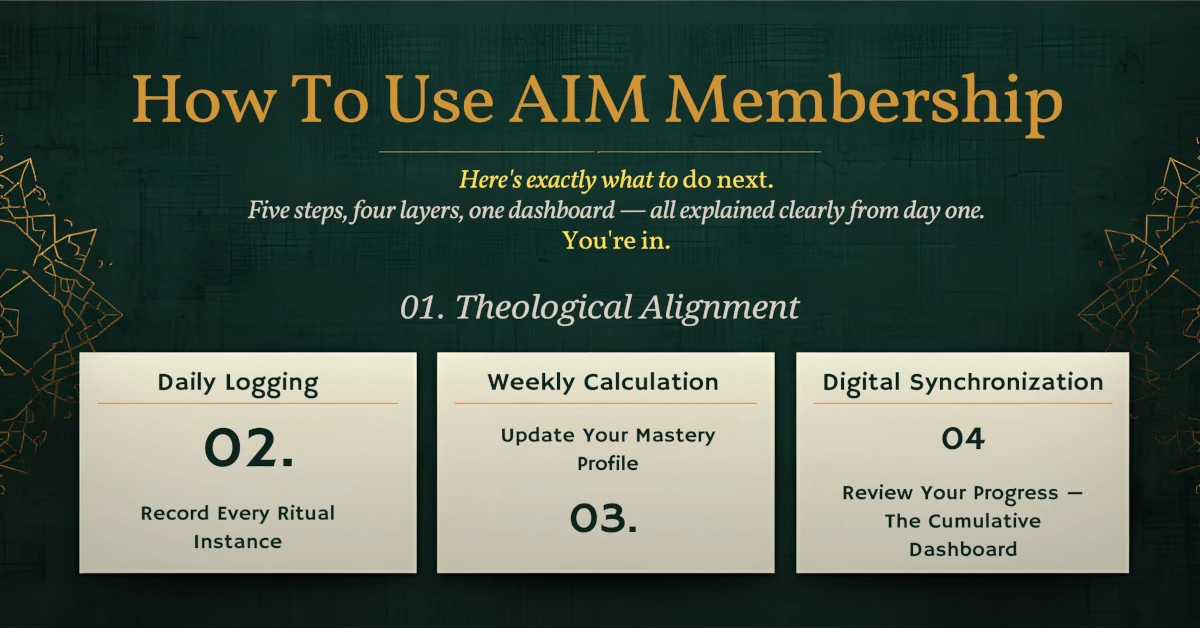 How To Use AIM Membership

Here's exactly what to do next.
Five steps, four layers, one dashboard — all explained clearly from day one.
You're in.

01. Theological Alignment

Daily Logging

02.

Record Every Ritual Instance

Weekly Calculation

Update Your Mastery Profile

03.

Digital Synchronization

04

Review Your Progress — The Cumulative Dashboard